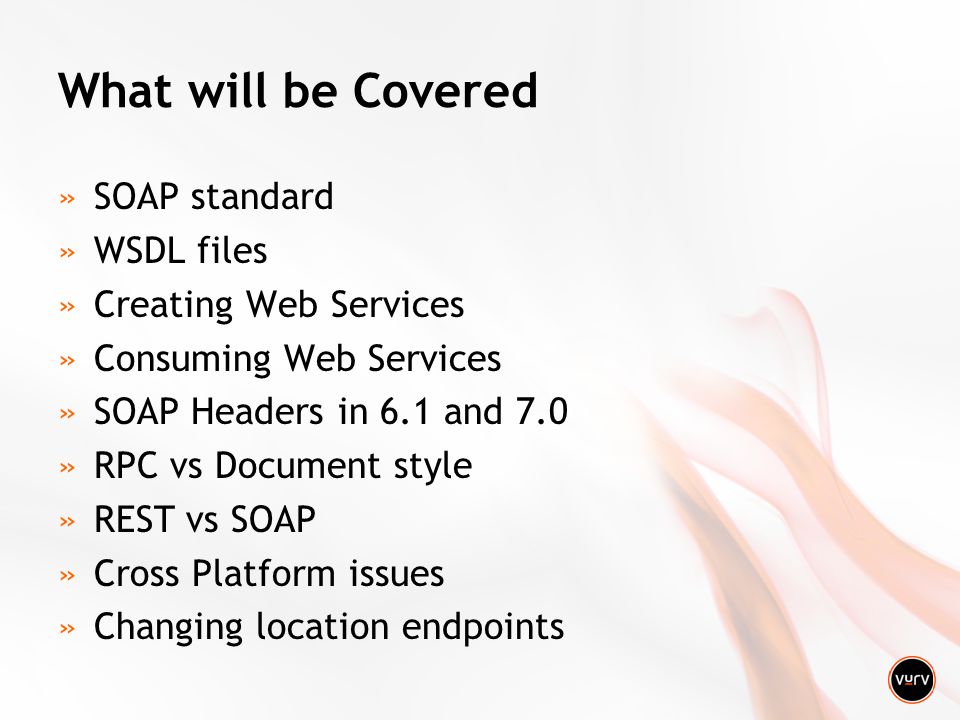 What will be Covered

» SOAP standard
» WSDL files
» Creating Web Services
» Consuming Web Services
» SOAP Headers in 6.1 and 7.0
» RPC vs Document style
» REST vs SOAP
» Cross Platform issues
» Changing location endpoints

vurv